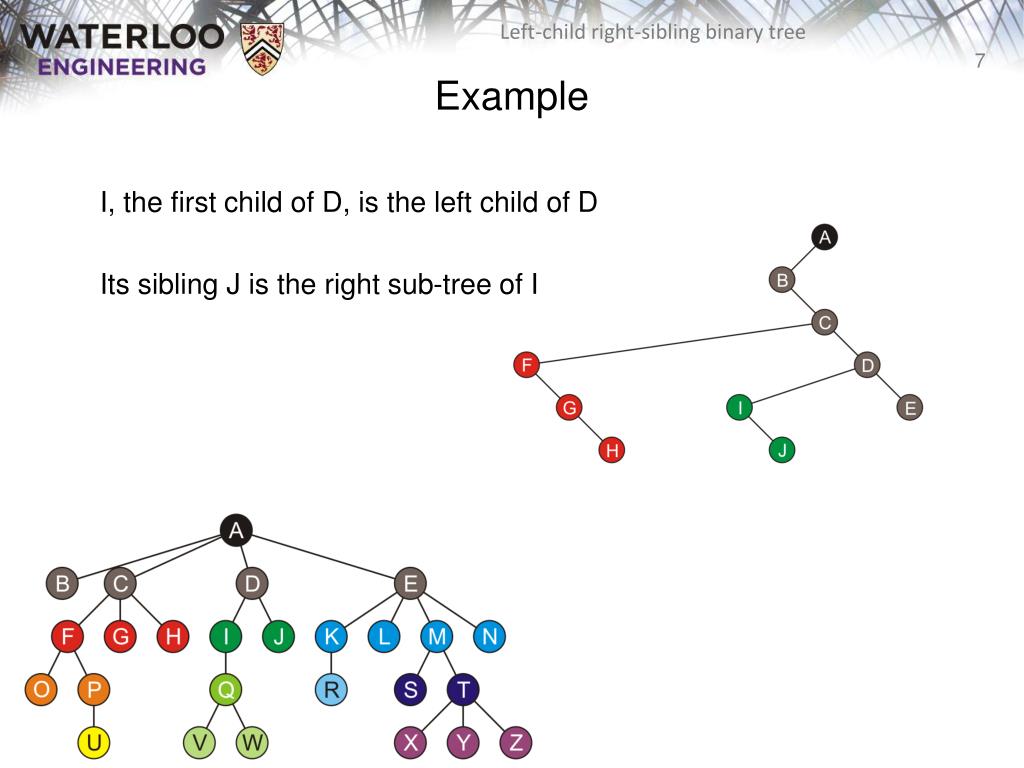 WATERLOO ENGINEERING

Left-child right-sibling binary tree

7

Example

I, the first child of D, is the left child of D

Its sibling J is the right sub-tree of I

A
B
C
F
D
G
I
E
H
J

A
B
C
D
E
F
G
H
I
J
K
L
M
N
O
P
Q
R
S
T
U
V
W
X
Y
Z